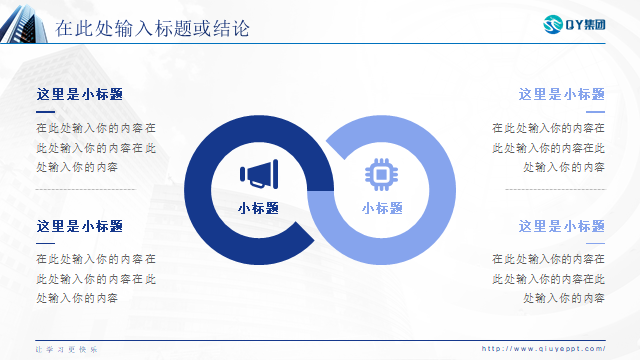 在此处输入标题或结论

QY集团

这里是小标题

在此处输入你的内容在此处输入你的内容在此处输入你的内容

这里是小标题

在此处输入你的内容在此处输入你的内容在此处输入你的内容

小标题

小标题

这里是小标题

在此处输入你的内容在此处输入你的内容在此处输入你的内容

这里是小标题

在此处输入你的内容在此处输入你的内容在此处输入你的内容

让学习更快乐

http://www.qiuyeppt.com/